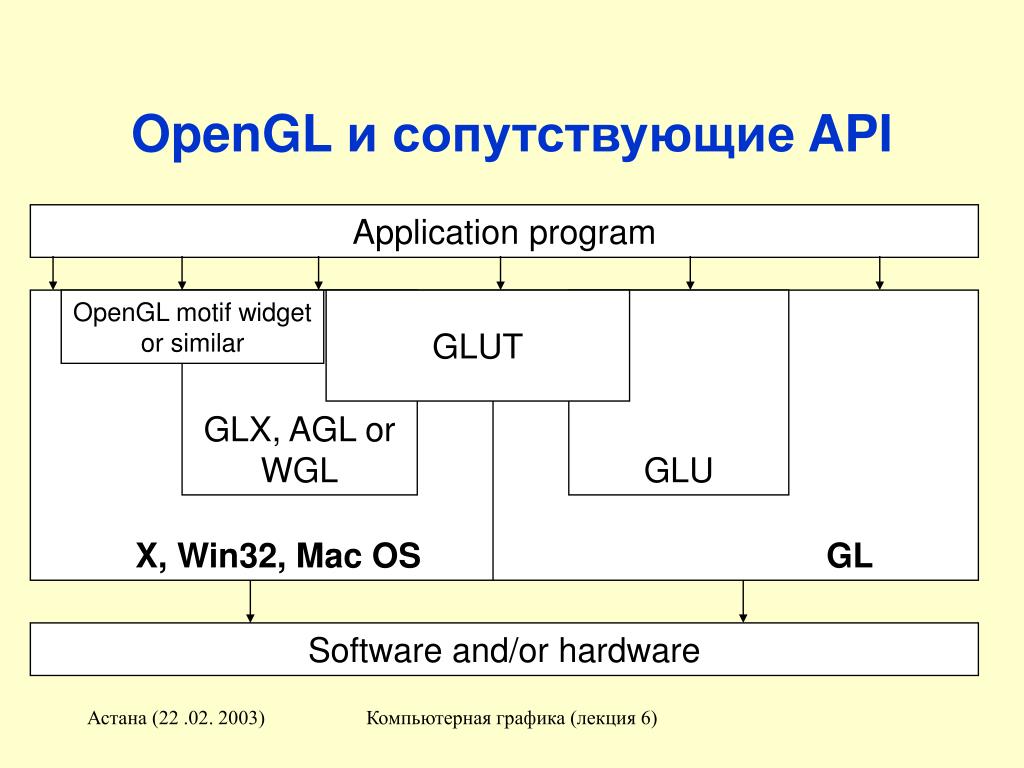 OpenGL и сопутствующие API

Application program

OpenGL motif widget or similar

GLUT

GLX, AGL or WGL

GLU

X, Win32, Mac OS

GL

Software and/or hardware

Астана (22 .02. 2003)

Компьютерная графика (лекция 6)